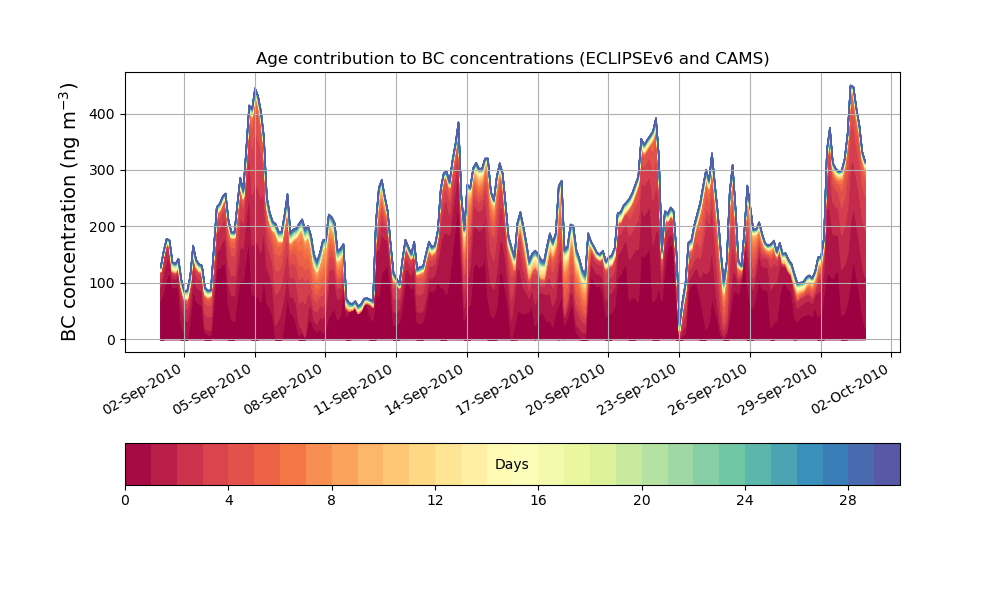 Age contribution to BC concentrations (ECLIPSEv6 and CAMS)

BC concentration (ng m$^{-3}$)

400
300
200
100
0

02-Sep-2010
05-Sep-2010
08-Sep-2010
11-Sep-2010
14-Sep-2010
17-Sep-2010
20-Sep-2010
23-Sep-2010
26-Sep-2010
29-Sep-2010
02-Oct-2010

Days

0
4
8
12
16
20
24
28